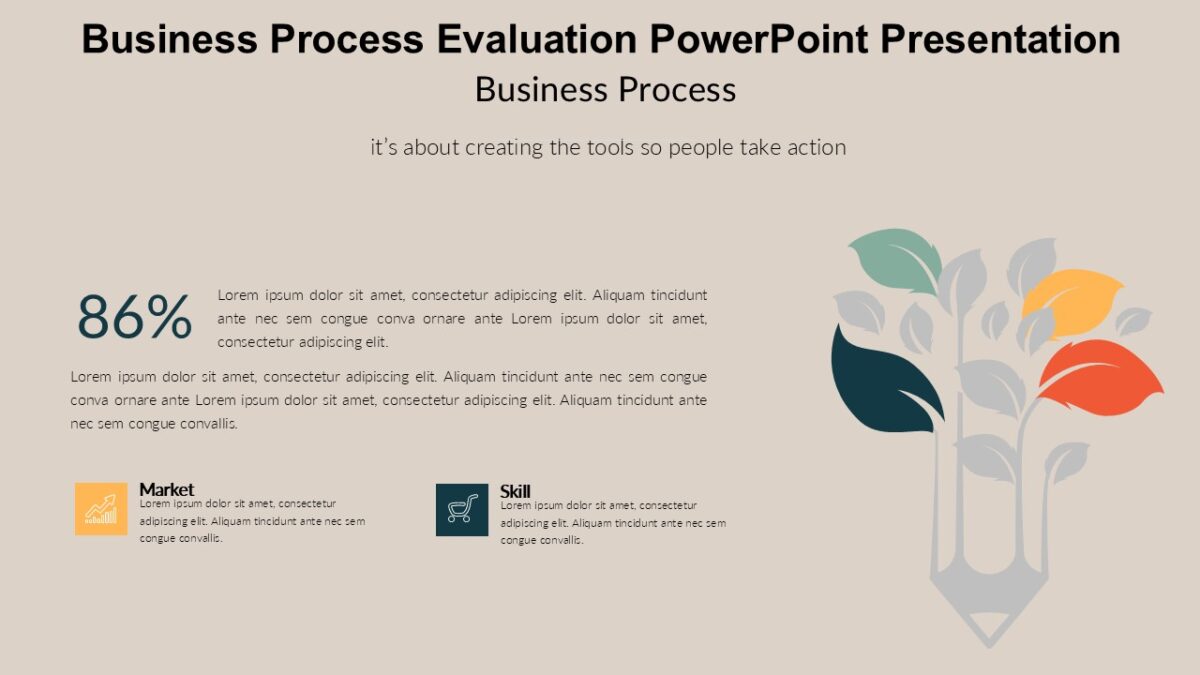 Business Process Evaluation PowerPoint Presentation

Business Process

it's about creating the tools so people take action

86%

Lorem ipsum dolor sit amet, consectetur adipiscing elit. Aliquam tincidunt ante nec sem congue conva ornare ante Lorem ipsum dolor sit amet, consectetur adipiscing elit.

Lorem ipsum dolor sit amet, consectetur adipiscing elit. Aliquam tincidunt ante nec sem congue conva ornare ante Lorem ipsum dolor sit amet, consectetur adipiscing elit. Aliquam tincidunt ante nec sem congue convallis.

Market
Lorem ipsum dolor sit amet, consectetur adipiscing elit. Aliquam tincidunt ante nec sem congue convallis.

Skill
Lorem ipsum dolor sit amet, consectetur adipiscing elit. Aliquam tincidunt ante nec sem congue convallis.